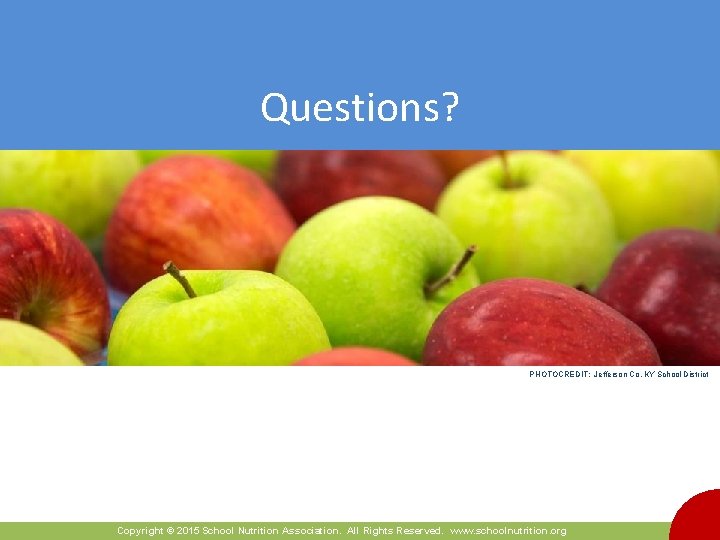 Questions?

PHOTOCREDIT: Jefferson Co. KY School District

Copyright © 2015 School Nutrition Association. All Rights Reserved. www.schoolnutrition.org